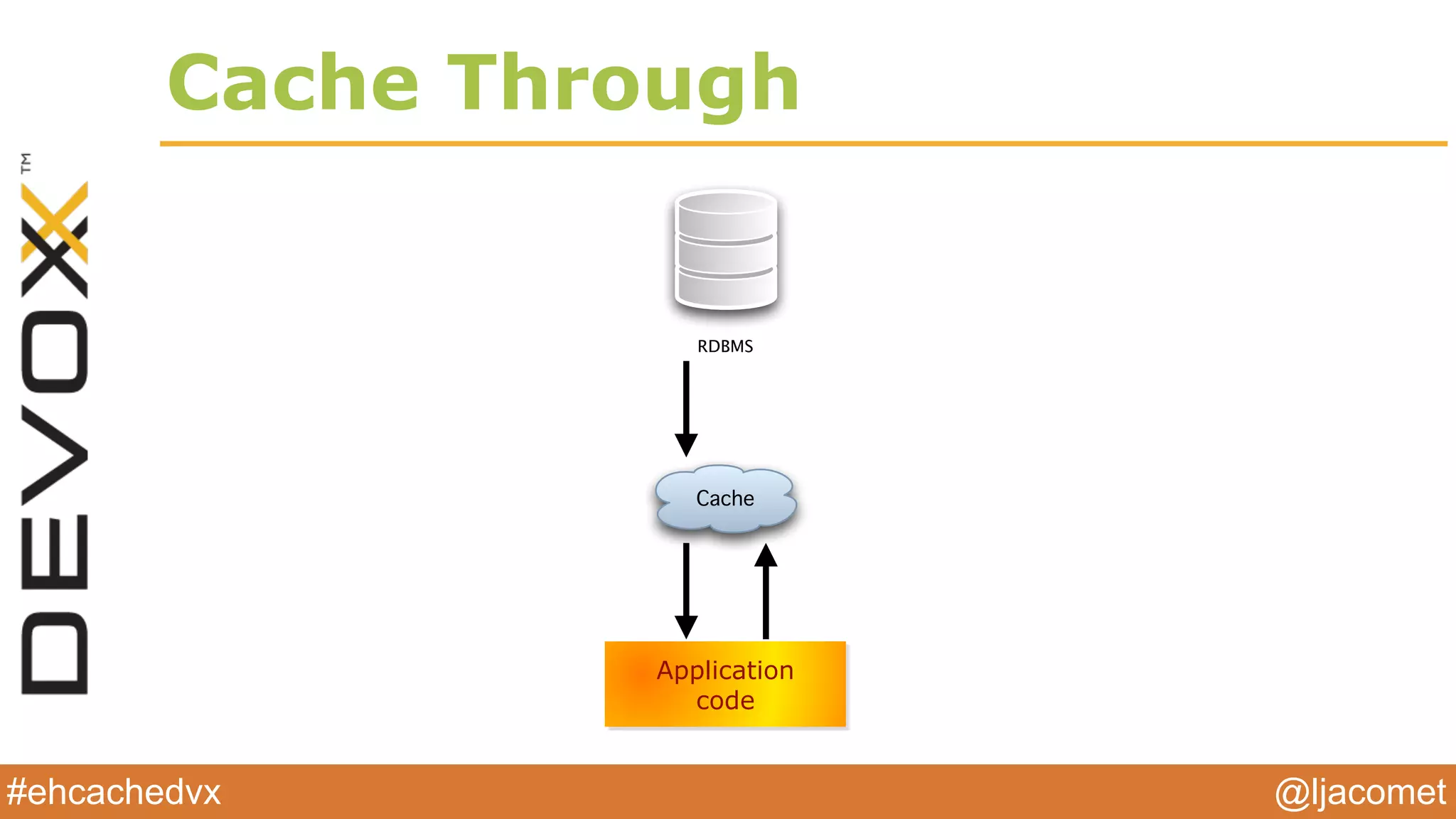 Cache Through

DEVOXX™

RDBMS

Cache

Application code

#ehcachedvx

@ljacomet